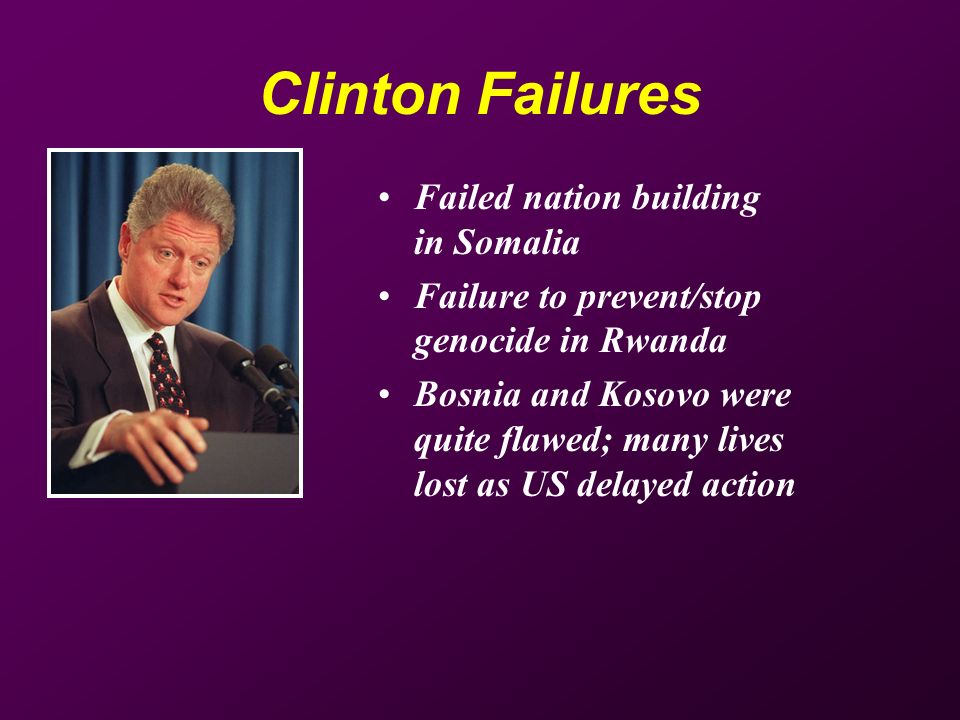 Clinton Failures

• Failed nation building in Somalia
• Failure to prevent/stop genocide in Rwanda
• Bosnia and Kosovo were quite flawed; many lives lost as US delayed action